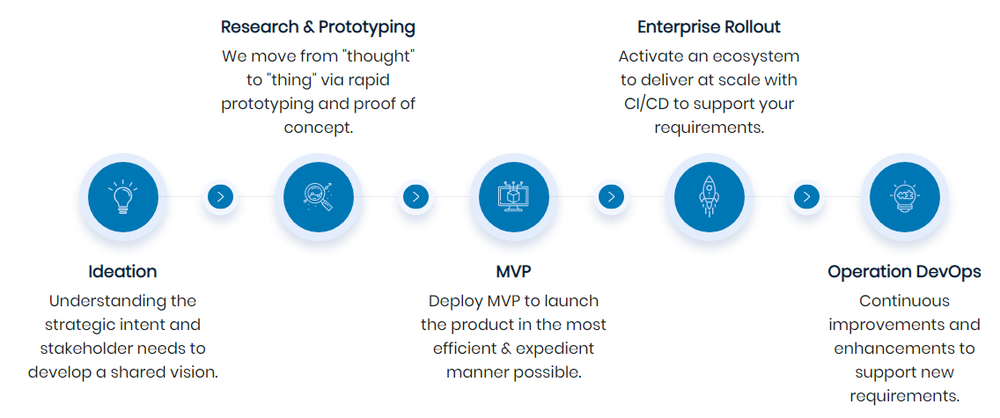 Ideation

Understanding the strategic intent and stakeholder needs to develop a shared vision.

Research & Prototyping

We move from "thought" to "thing" via rapid prototyping and proof of concept.

MVP

Deploy MVP to launch the product in the most efficient & expedient manner possible.

Enterprise Rollout

Activate an ecosystem to deliver at scale with CI/CD to support your requirements.

Operation DevOps

Continuous improvements and enhancements to support new requirements.